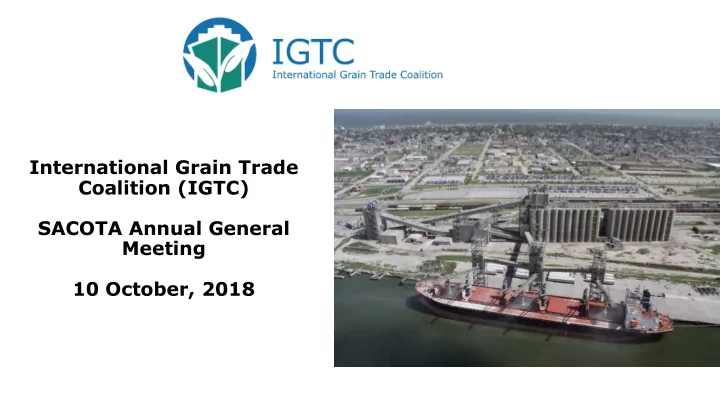 IGTC
International Grain Trade Coalition

International Grain Trade Coalition (IGTC)

SACOTA Annual General Meeting

10 October, 2018